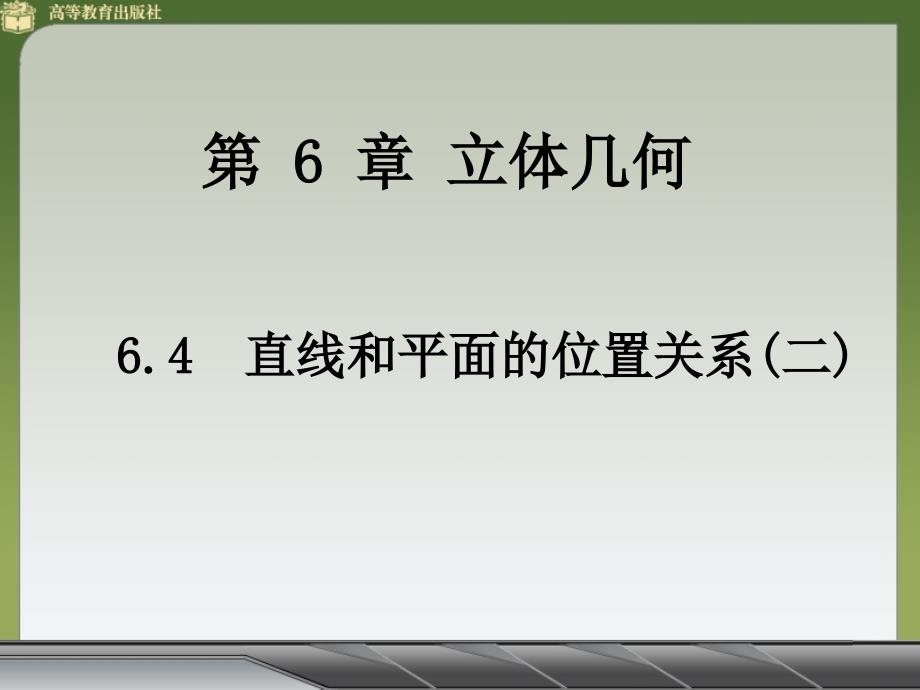 高等教育出版社

第 6 章 立体几何

6.4 直线和平面的位置关系(二)